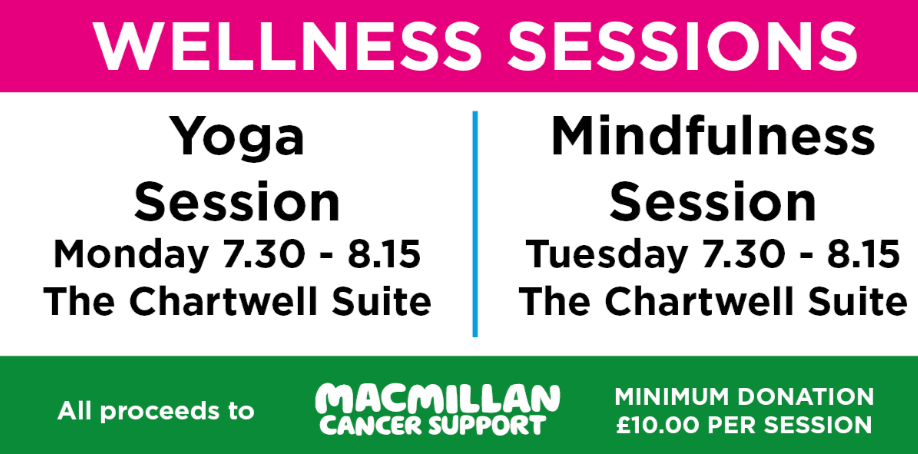 WELLNESS SESSIONS

Yoga Session
Monday 7.30 - 8.15
The Chartwell Suite

Mindfulness Session
Tuesday 7.30 - 8.15
The Chartwell Suite

All proceeds to

MACMILLAN CANCER SUPPORT

MINIMUM DONATION £10.00 PER SESSION